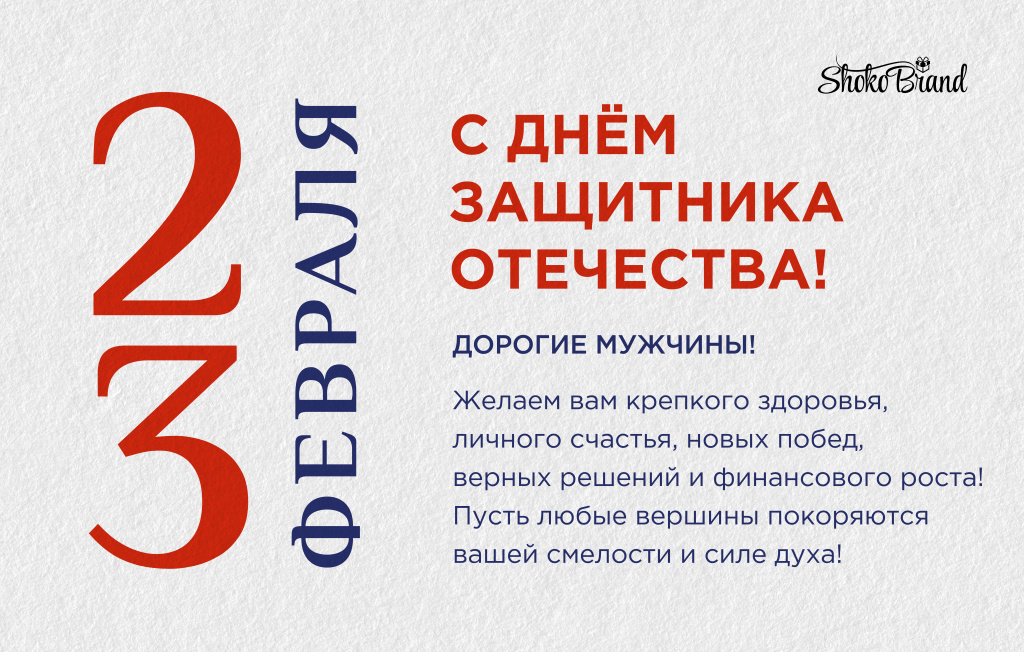 ShokoBrand

23 ФЕВРАЛЯ

С ДНЁМ ЗАЩИТНИКА ОТЕЧЕСТВА!

ДОРОГИЕ МУЖЧИНЫ!

Желаем вам крепкого здоровья, личного счастья, новых побед, верных решений и финансового роста! Пусть любые вершины покоряются вашей смелости и силе духа!